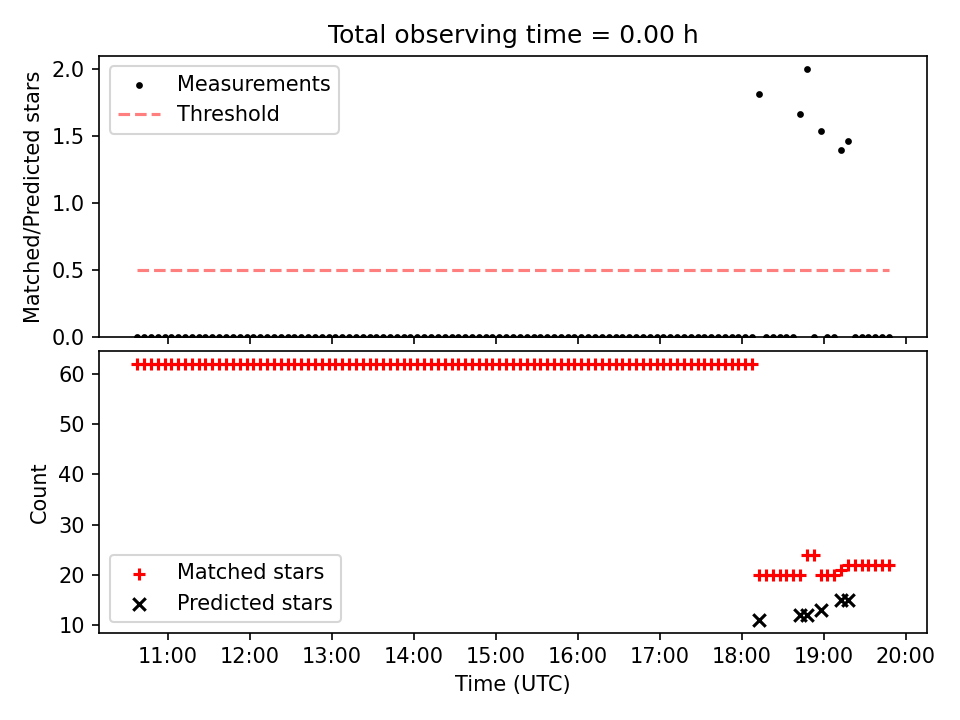 Total observing time = 0.00 h

Matched/Predicted stars

2.0
1.5
1.0
0.5
0.0

Measurements
Threshold

Count

60
50
40
30
20
10

Matched stars
Predicted stars

11:00
12:00
13:00
14:00
15:00
16:00
17:00
18:00
19:00
20:00

Time (UTC)